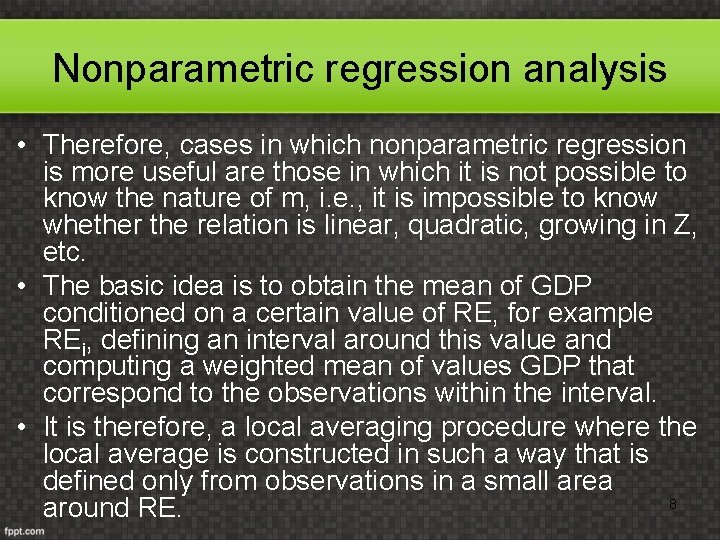 Nonparametric regression analysis

• Therefore, cases in which nonparametric regression is more useful are those in which it is not possible to know the nature of m, i.e., it is impossible to know whether the relation is linear, quadratic, growing in Z, etc.

• The basic idea is to obtain the mean of GDP conditioned on a certain value of RE, for example $RE_i$, defining an interval around this value and computing a weighted mean of values GDP that correspond to the observations within the interval.

• It is therefore, a local averaging procedure where the local average is constructed in such a way that is defined only from observations in a small area around RE.

8

fppt.com